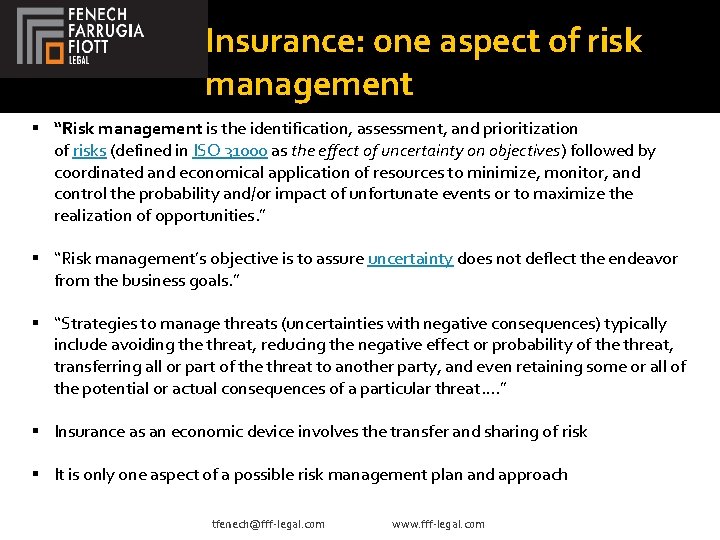 FENECH
FARRUGIA
FIOTT
LEGAL

Insurance: one aspect of risk management

▪ "Risk management is the identification, assessment, and prioritization of risks (defined in ISO 31000 as the effect of uncertainty on objectives) followed by coordinated and economical application of resources to minimize, monitor, and control the probability and/or impact of unfortunate events or to maximize the realization of opportunities."

▪ "Risk management's objective is to assure uncertainty does not deflect the endeavor from the business goals."

▪ "Strategies to manage threats (uncertainties with negative consequences) typically include avoiding the threat, reducing the negative effect or probability of the threat, transferring all or part of the threat to another party, and even retaining some or all of the potential or actual consequences of a particular threat…."

▪ Insurance as an economic device involves the transfer and sharing of risk

▪ It is only one aspect of a possible risk management plan and approach

tfenech@fff-legal.com www.fff-legal.com